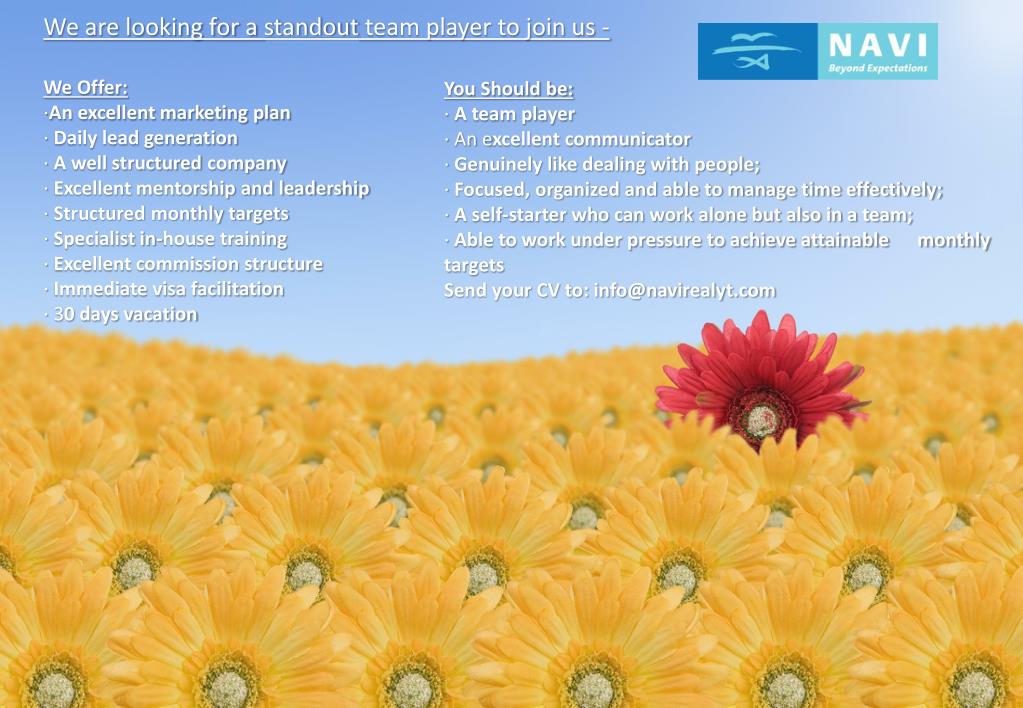 We are looking for a standout team player to join us -

NAVI
Beyond Expectations

We Offer:
·An excellent marketing plan
· Daily lead generation
· A well structured company
· Excellent mentorship and leadership
· Structured monthly targets
· Specialist in-house training
· Excellent commission structure
· Immediate visa facilitation
· 30 days vacation

You Should be:
· A team player
· An excellent communicator
· Genuinely like dealing with people;
· Focused, organized and able to manage time effectively;
· A self-starter who can work alone but also in a team;
· Able to work under pressure to achieve attainable monthly targets
Send your CV to: info@navirealyt.com